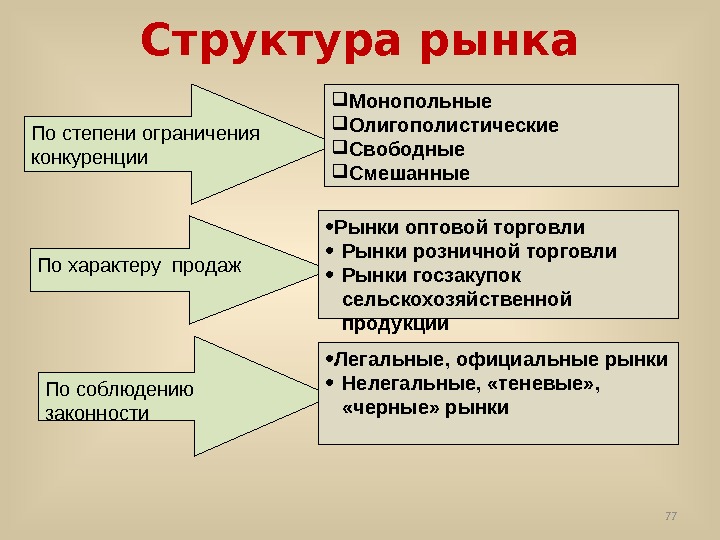 Структура рынка

По степени ограничения конкуренции

❑Монопольные
❑Олигополистические
❑Свободные
❑Смешанные

По характеру продаж

•Рынки оптовой торговли
• Рынки розничной торговли
• Рынки госзакупок сельскохозяйственной продукции

По соблюдению законности

•Легальные, официальные рынки
• Нелегальные, «теневые», «черные» рынки

77